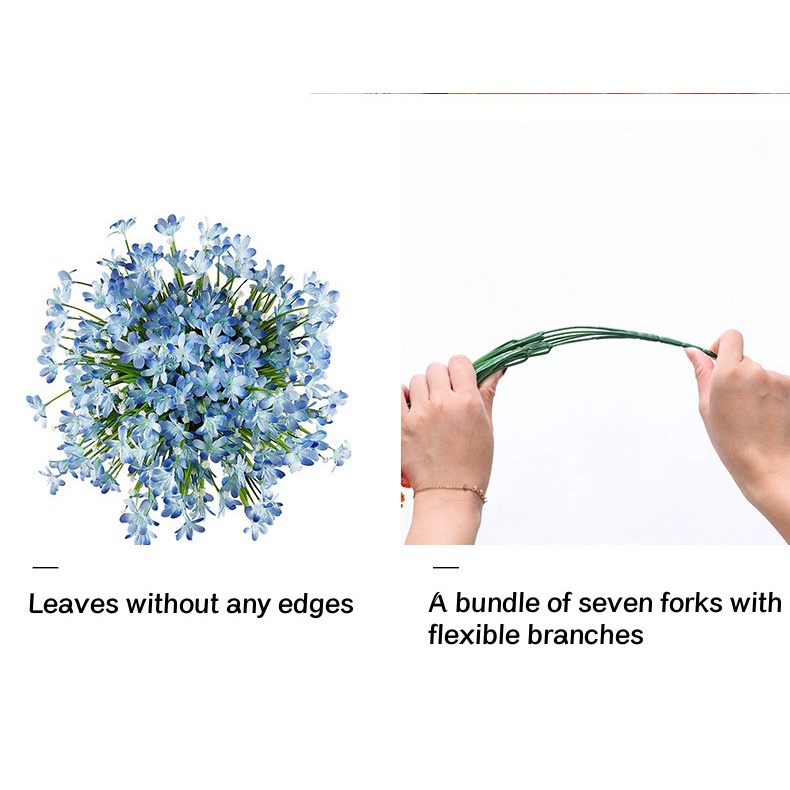 Leaves without any edges

A bundle of seven forks with flexible branches